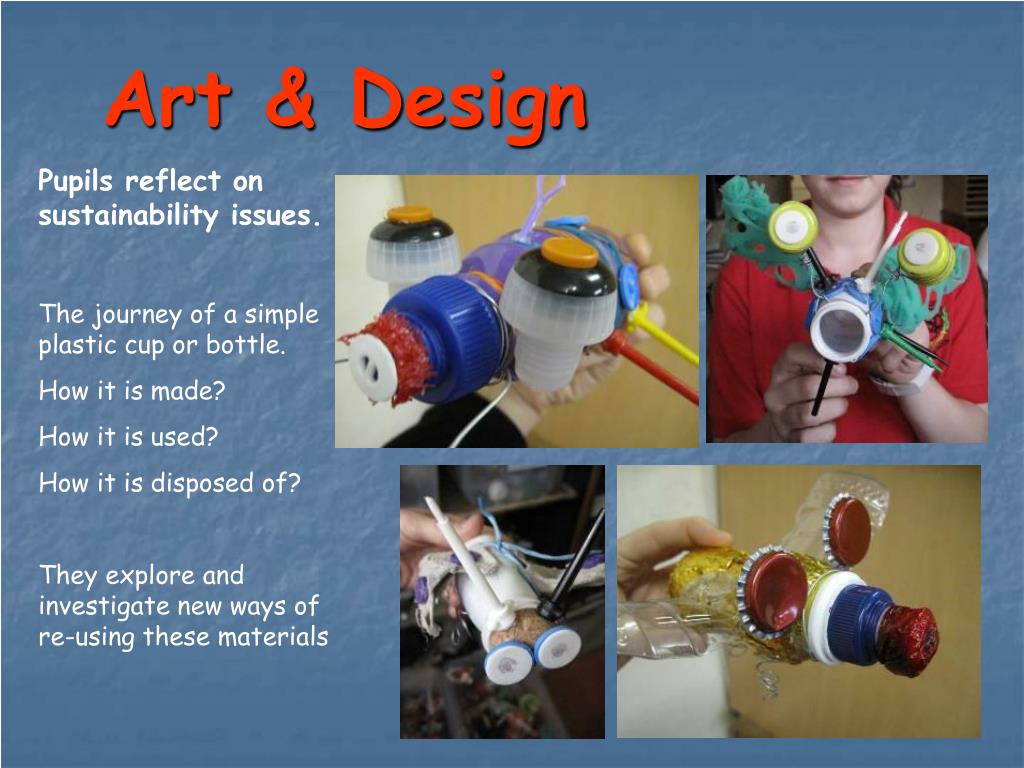 Art & Design

Pupils reflect on sustainability issues.

The journey of a simple plastic cup or bottle.

How it is made?

How it is used?

How it is disposed of?

They explore and investigate new ways of re-using these materials